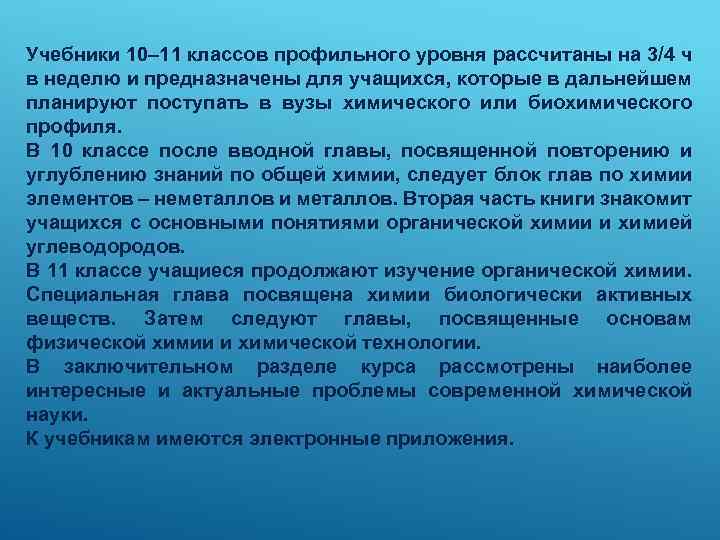 Учебники 10–11 классов профильного уровня рассчитаны на 3/4 ч в неделю и предназначены для учащихся, которые в дальнейшем планируют поступать в вузы химического или биохимического профиля.
В 10 классе после вводной главы, посвященной повторению и углублению знаний по общей химии, следует блок глав по химии элементов – неметаллов и металлов. Вторая часть книги знакомит учащихся с основными понятиями органической химии и химией углеводородов.
В 11 классе учащиеся продолжают изучение органической химии. Специальная глава посвящена химии биологически активных веществ. Затем следуют главы, посвященные основам физической химии и химической технологии.
В заключительном разделе курса рассмотрены наиболее интересные и актуальные проблемы современной химической науки.
К учебникам имеются электронные приложения.